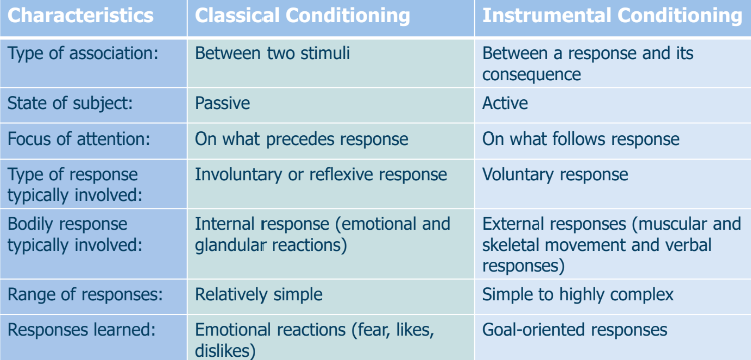 | Characteristics | Classical Conditioning | Instrumental Conditioning |
|---|---|---|
| Type of association: | Between two stimuli | Between a response and its consequence |
| State of subject: | Passive | Active |
| Focus of attention: | On what precedes response | On what follows response |
| Type of response typically involved: | Involuntary or reflexive response | Voluntary response |
| Bodily response typically involved: | Internal response (emotional and glandular reactions) | External responses (muscular and skeletal movement and verbal responses) |
| Range of responses: | Relatively simple | Simple to highly complex |
| Responses learned: | Emotional reactions (fear, likes, dislikes) | Goal-oriented responses |